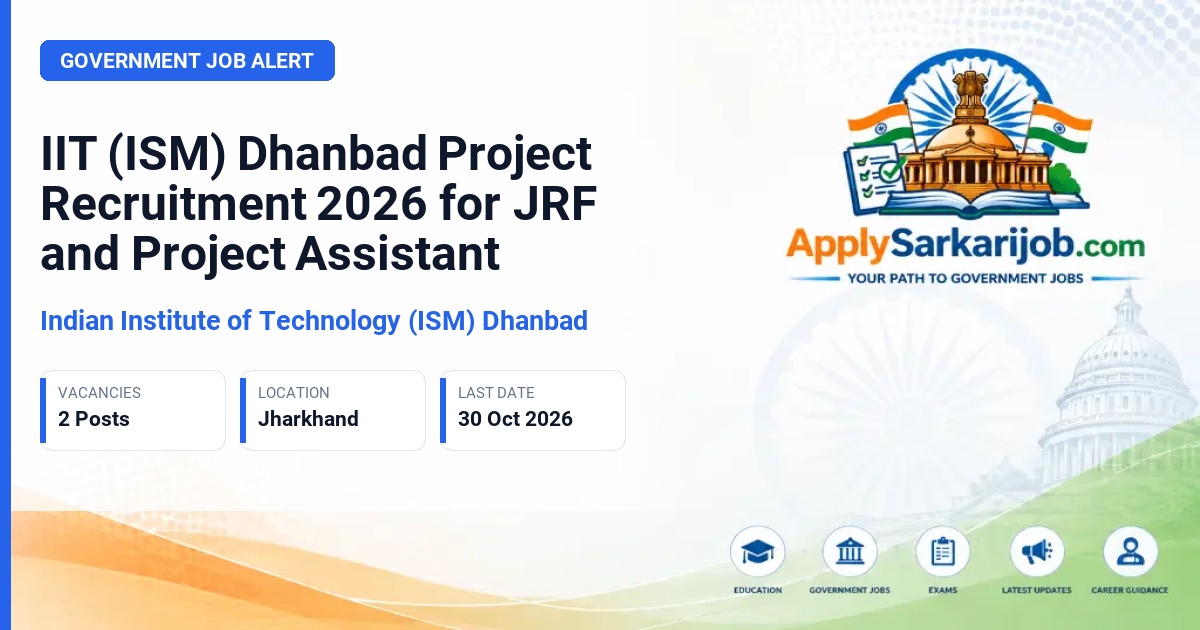 GOVERNMENT JOB ALERT

IIT (ISM) Dhanbad Project Recruitment 2026 for JRF and Project Assistant

Indian Institute of Technology (ISM) Dhanbad

VACANCIES
2 Posts

LOCATION
Jharkhand

LAST DATE
30 Oct 2026

ApplySarkarijob.com
YOUR PATH TO GOVERNMENT JOBS

EDUCATION
GOVERNMENT JOBS
EXAMS
LATEST UPDATES
CAREER GUIDANCE